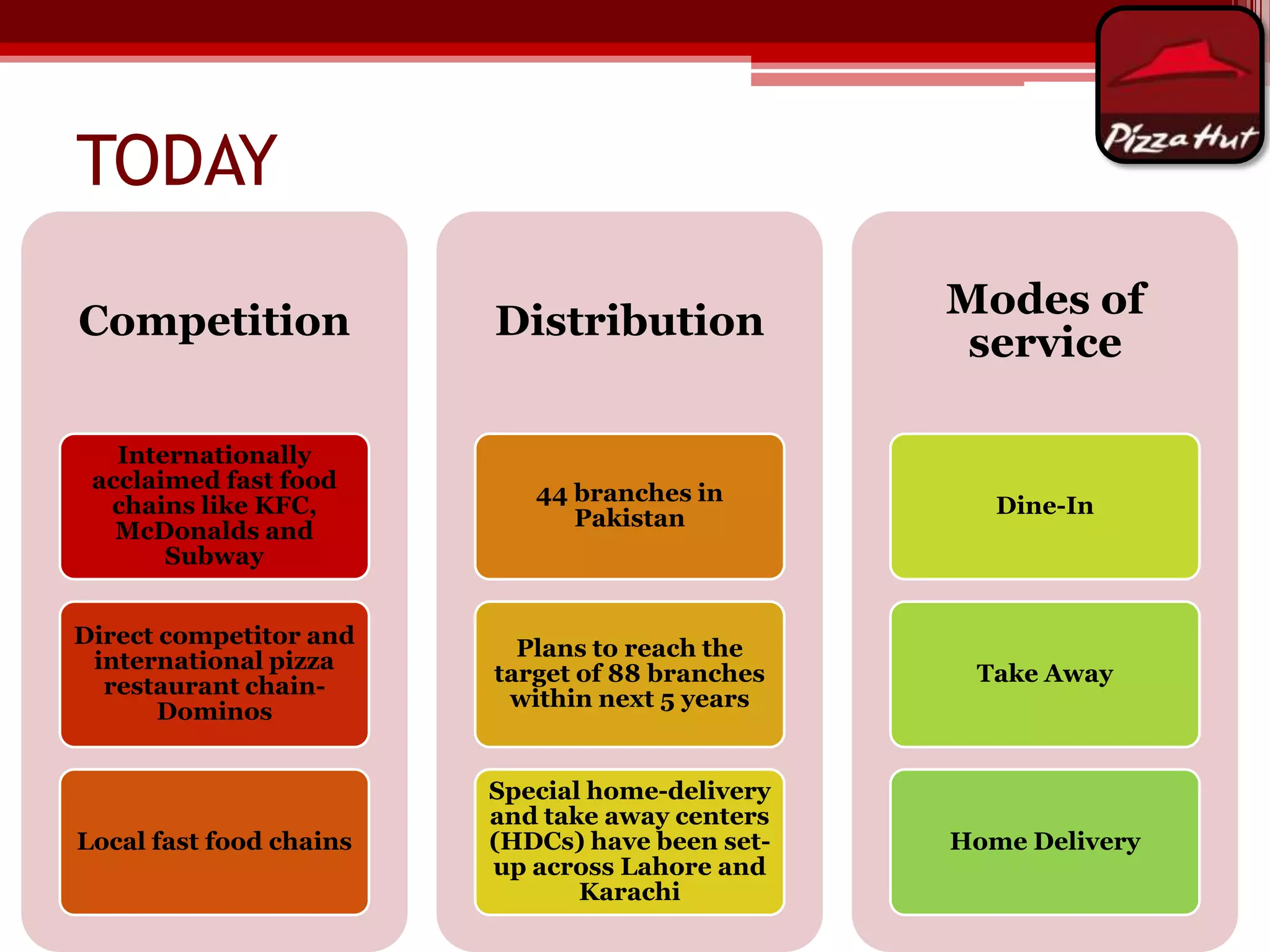 Pizza Hut

TODAY

Competition

Internationally acclaimed fast food chains like KFC, McDonalds and Subway

Direct competitor and international pizza restaurant chain- Dominos

Local fast food chains

Distribution

44 branches in Pakistan

Plans to reach the target of 88 branches within next 5 years

Special home-delivery and take away centers (HDCs) have been set-up across Lahore and Karachi

Modes of service

Dine-In

Take Away

Home Delivery